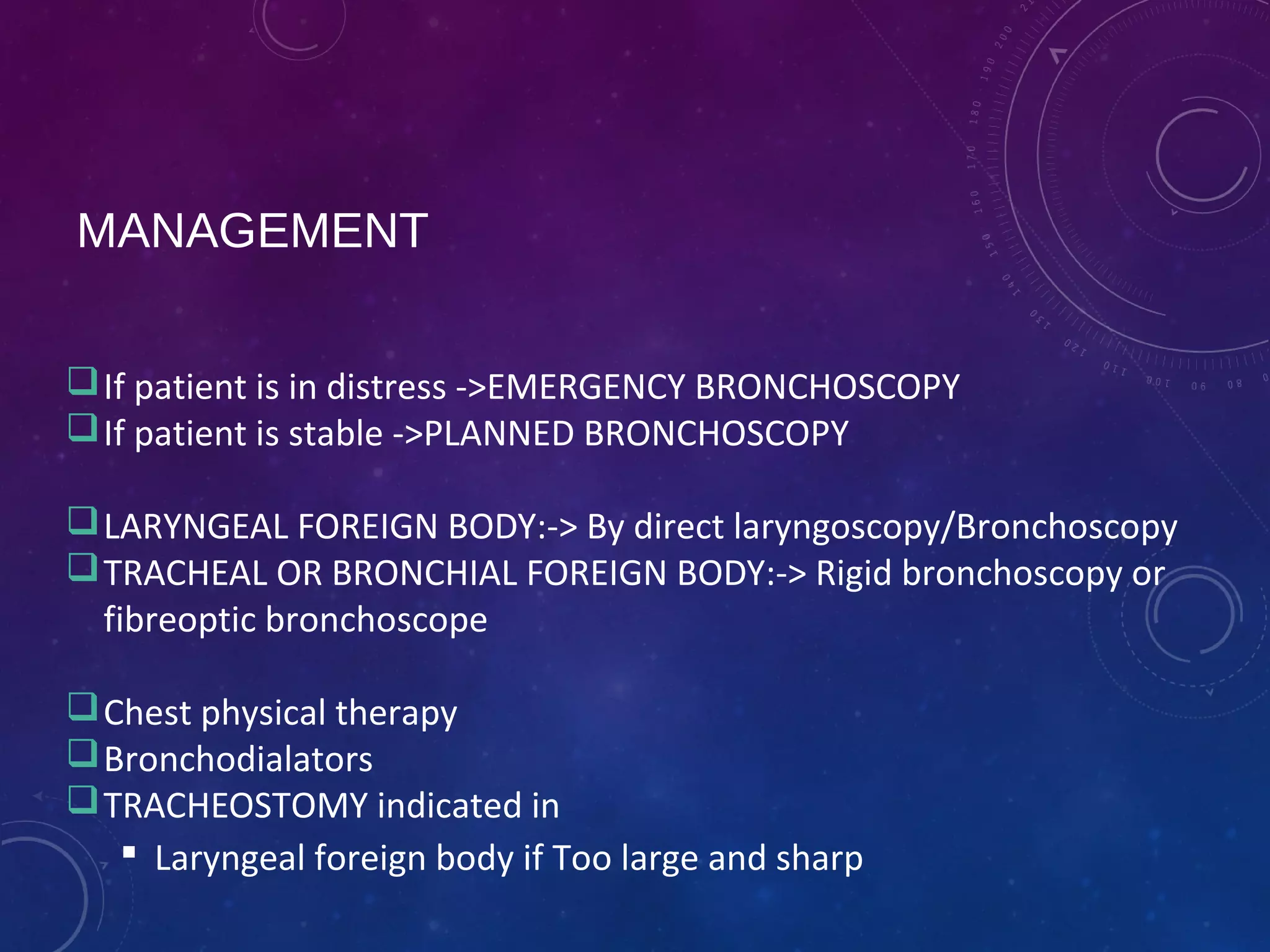 MANAGEMENT

❑ If patient is in distress ->EMERGENCY BRONCHOSCOPY
❑ If patient is stable ->PLANNED BRONCHOSCOPY

❑ LARYNGEAL FOREIGN BODY:-> By direct laryngoscopy/Bronchoscopy
❑ TRACHEAL OR BRONCHIAL FOREIGN BODY:-> Rigid bronchoscopy or fibreoptic bronchoscope

❑ Chest physical therapy
❑ Bronchodialators
❑ TRACHEOSTOMY indicated in
▪ Laryngeal foreign body if Too large and sharp